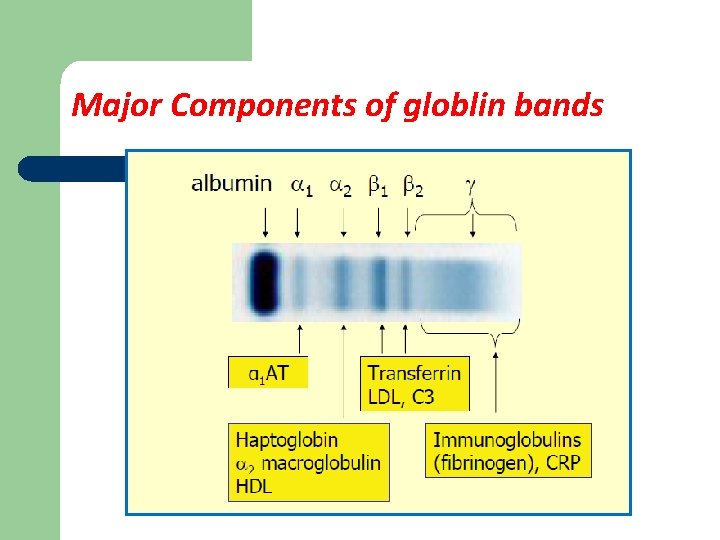 Major Components of globlin bands

albumin $\alpha_1$ $\alpha_2$ $\beta_1$ $\beta_2$ $\gamma$

$\alpha_1$AT

Transferrin LDL, C3

Haptoglobin $\alpha_2$ macroglobulin HDL

Immunoglobulins (fibrinogen), CRP